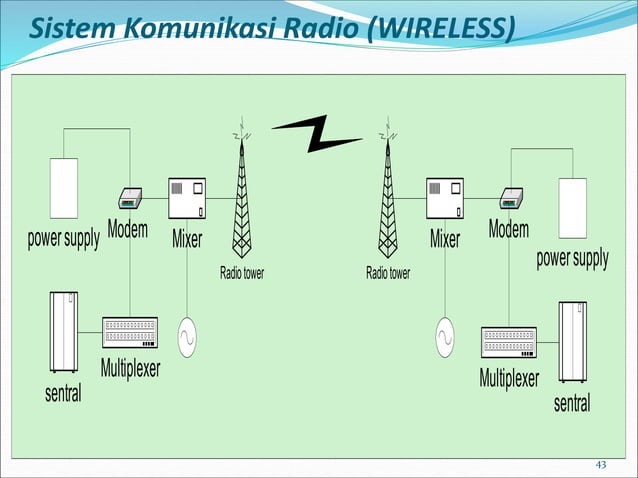 Sistem Komunikasi Radio (WIRELESS)

power supply

Modem

Mixer

Radio tower

sentral

Multiplexer

Radio tower

Mixer

Modem

power supply

Multiplexer

sentral

43